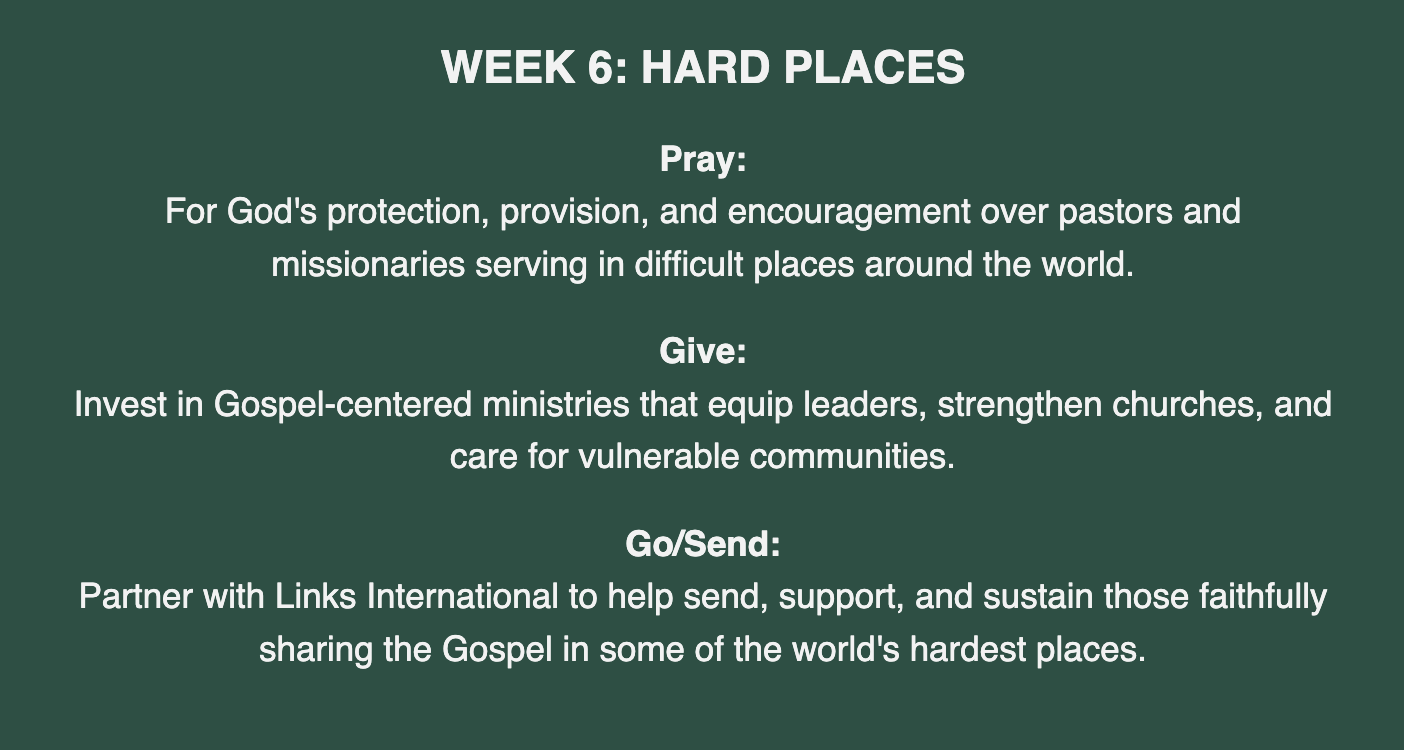 WEEK 6: HARD PLACES

Pray:
For God's protection, provision, and encouragement over pastors and missionaries serving in difficult places around the world.

Give:
Invest in Gospel-centered ministries that equip leaders, strengthen churches, and care for vulnerable communities.

Go/Send:
Partner with Links International to help send, support, and sustain those faithfully sharing the Gospel in some of the world's hardest places.